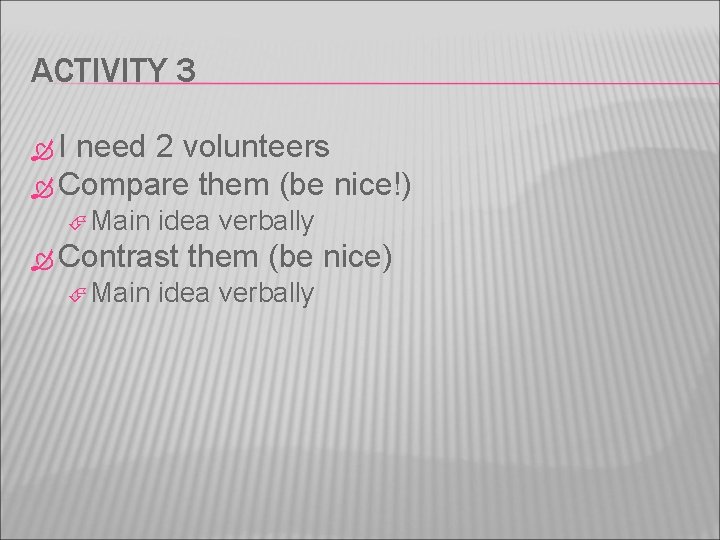 ACTIVITY 3

I need 2 volunteers
Compare them (be nice!)
Main idea verbally
Contrast them (be nice)
Main idea verbally